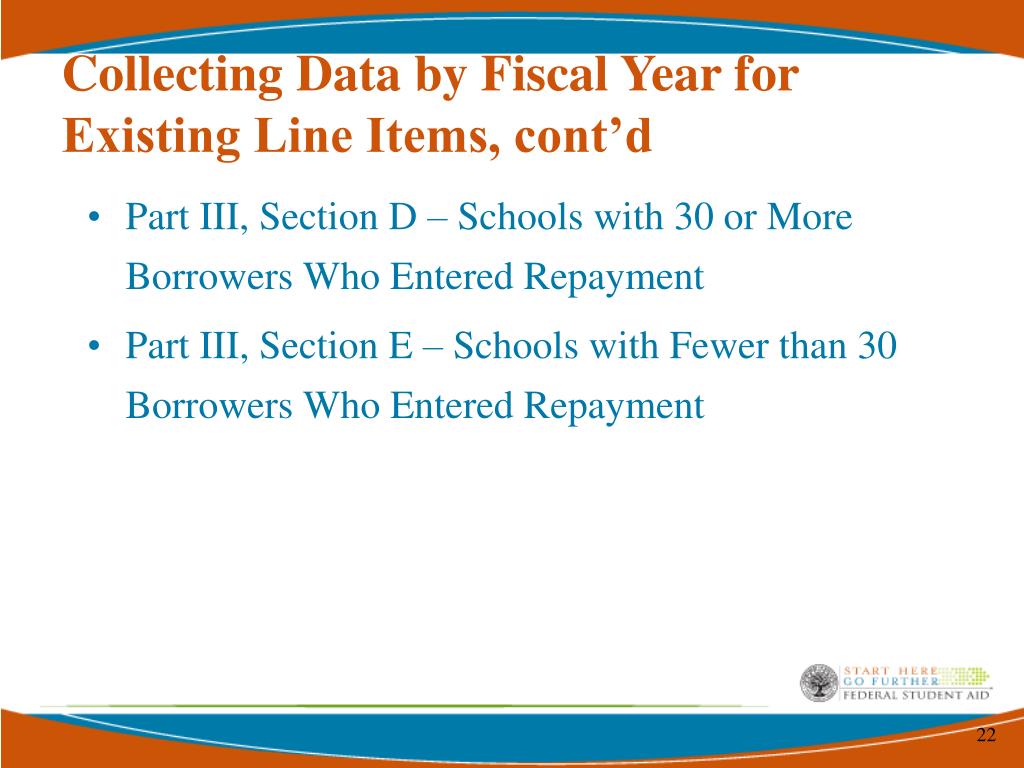 Collecting Data by Fiscal Year for Existing Line Items, cont’d

• Part III, Section D – Schools with 30 or More Borrowers Who Entered Repayment

• Part III, Section E – Schools with Fewer than 30 Borrowers Who Entered Repayment

START HERE
GO FURTHER
FEDERAL STUDENT AID

22